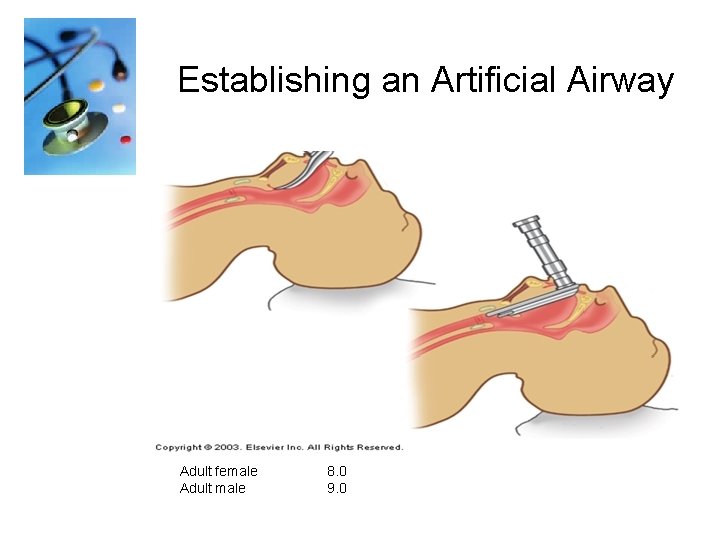 Establishing an Artificial Airway

Copyright © 2003. Elsevier Inc. All Rights Reserved.

Adult female 8.0
Adult male 9.0